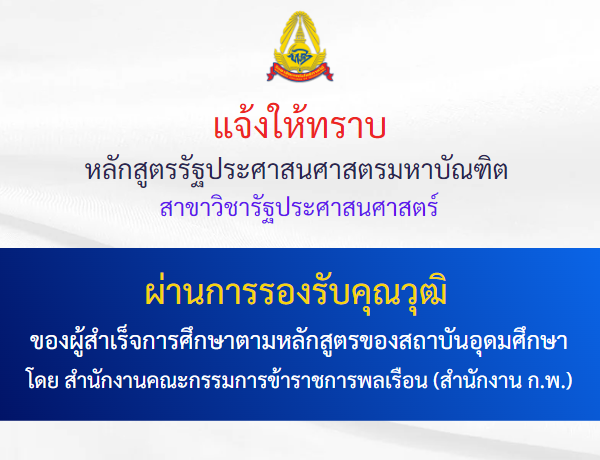 แจ้งให้ทราบ

หลักสูตรรัฐประศาสนศาสตรมหาบัณฑิต

สาขาวิชารัฐประศาสนศาสตร์

ผ่านการรองรับคุณวุฒิ

ของผู้สำเร็จการศึกษาตามหลักสูตรของสถาบันอุดมศึกษา

โดย สำนักงานคณะกรรมการข้าราชการพลเรือน (สำนักงาน ก.พ.)